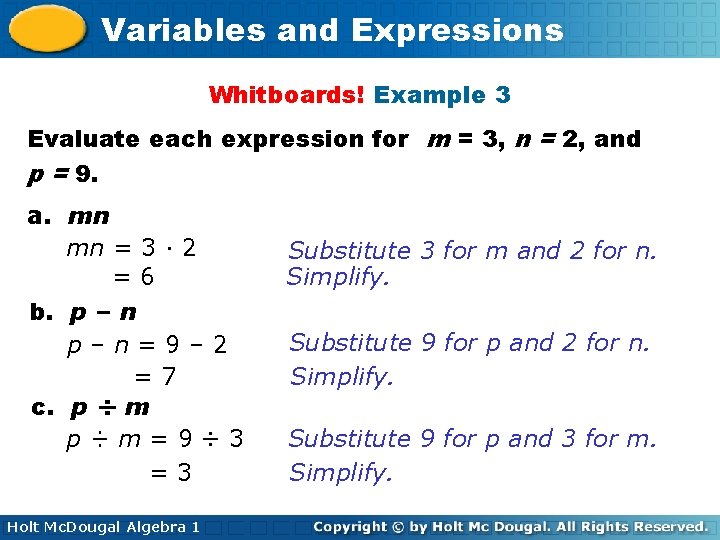 Variables and Expressions

Whitboards! Example 3

Evaluate each expression for $m = 3$, $n = 2$, and $p = 9$.

a. $mn$

$mn = 3 \cdot 2$ Substitute 3 for m and 2 for n.
$= 6$ Simplify.

b. $p - n$

$p - n = 9 - 2$ Substitute 9 for p and 2 for n.
$= 7$ Simplify.

c. $p \div m$

$p \div m = 9 \div 3$ Substitute 9 for p and 3 for m.
$= 3$ Simplify.

Holt McDougal Algebra 1 Copyright © by Holt Mc Dougal. All Rights Reserved.